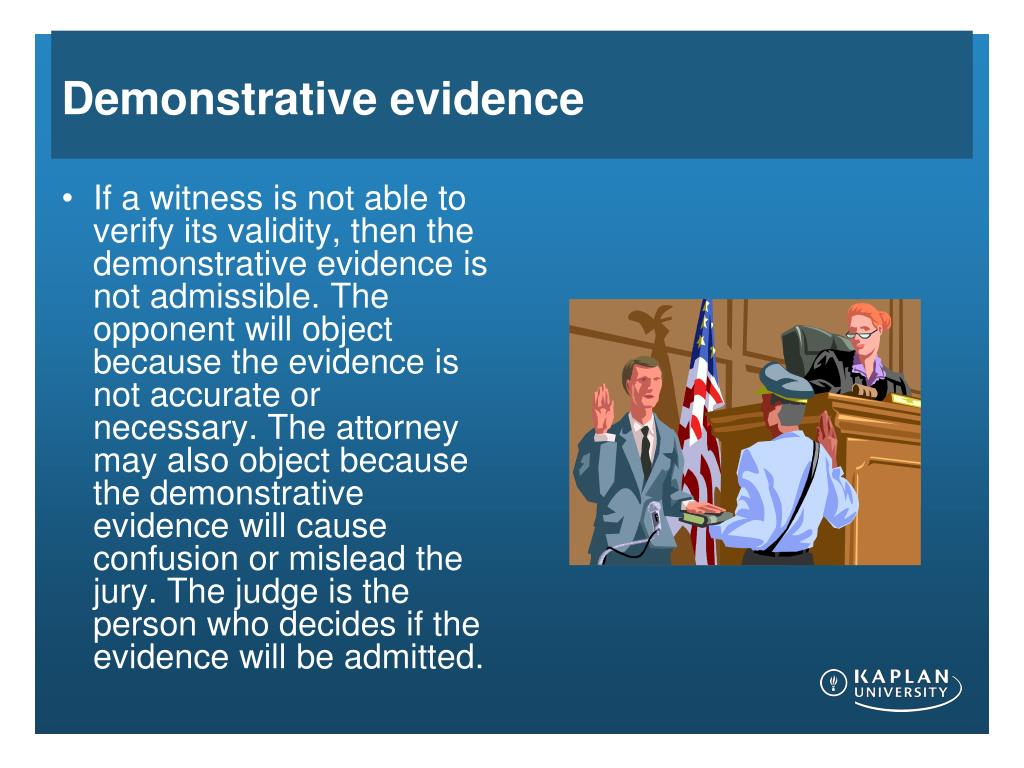 Demonstrative evidence

• If a witness is not able to verify its validity, then the demonstrative evidence is not admissible. The opponent will object because the evidence is not accurate or necessary. The attorney may also object because the demonstrative evidence will cause confusion or mislead the jury. The judge is the person who decides if the evidence will be admitted.

KAPLAN UNIVERSITY